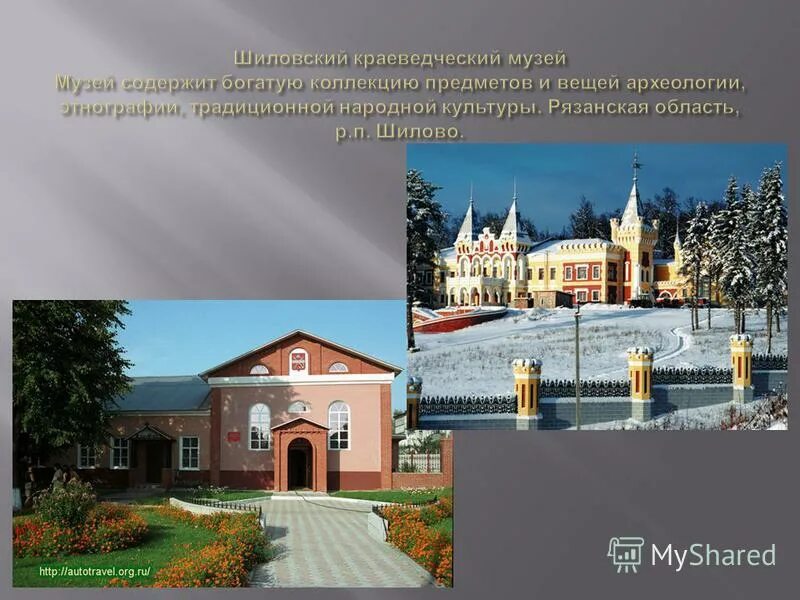 Шиловский краеведческий музей
Музей содержит богатую коллекцию предметов и вещей археологии, этнографии, традиционной народной культуры. Рязанская область, р.п. Шилово.

http://autotravel.org.ru/

MyShared